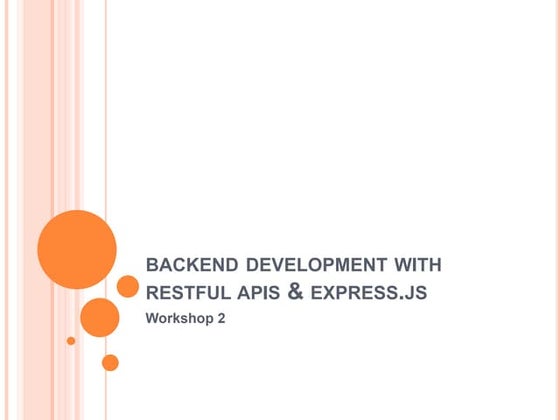 BACKEND DEVELOPMENT WITH RESTFUL APIS & EXPRESS.JS

Workshop 2